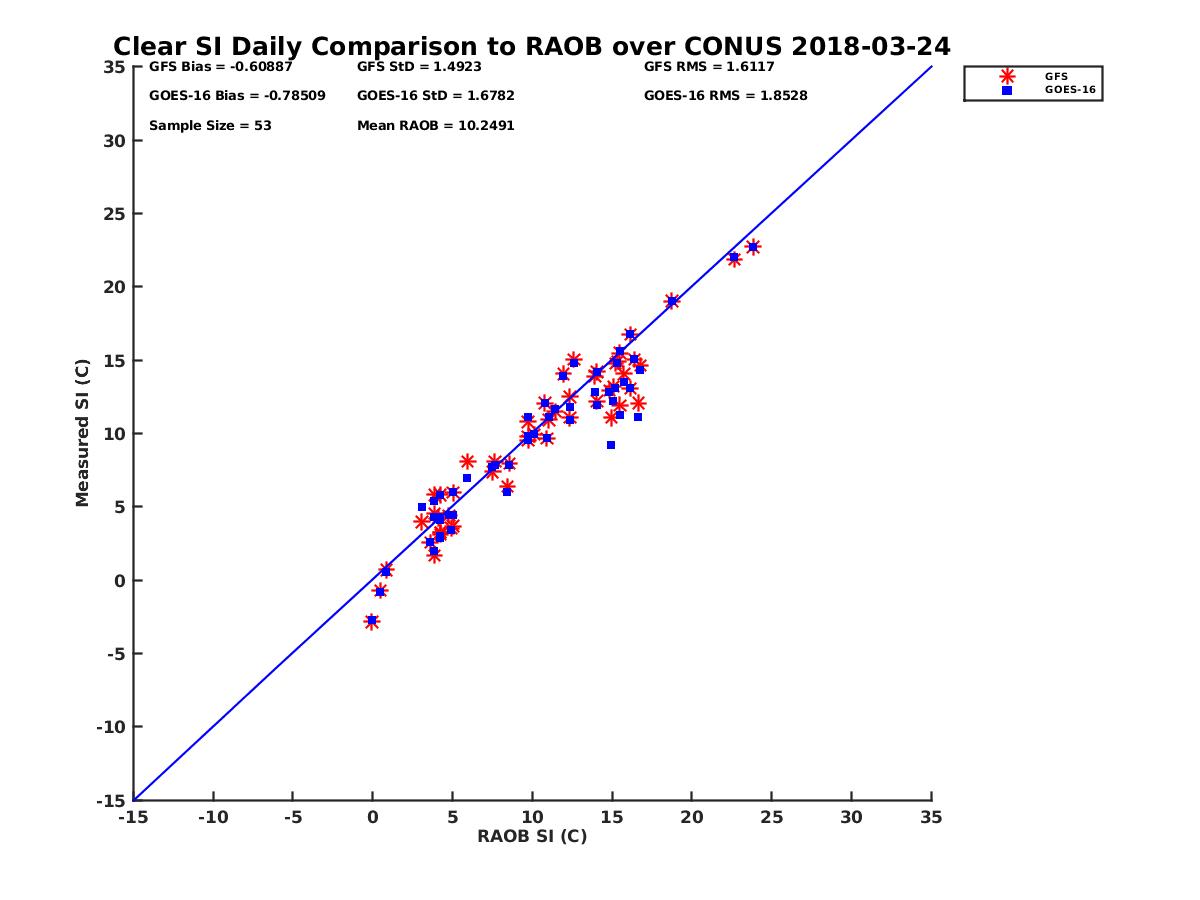 Clear SI Daily Comparison to RAOB over CONUS 2018-03-24

GFS Bias = -0.60887
GFS StD = 1.4923
GFS RMS = 1.6117
GOES-16 Bias = -0.78509
GOES-16 StD = 1.6782
GOES-16 RMS = 1.8528
Sample Size = 53
Mean RAOB = 10.2491

GFS
GOES-16

Measured SI (C)

35
30
25
20
15
10
5
0
-5
-10
-15

-15 -10 -5 0 5 10 15 20 25 30 35

RAOB SI (C)